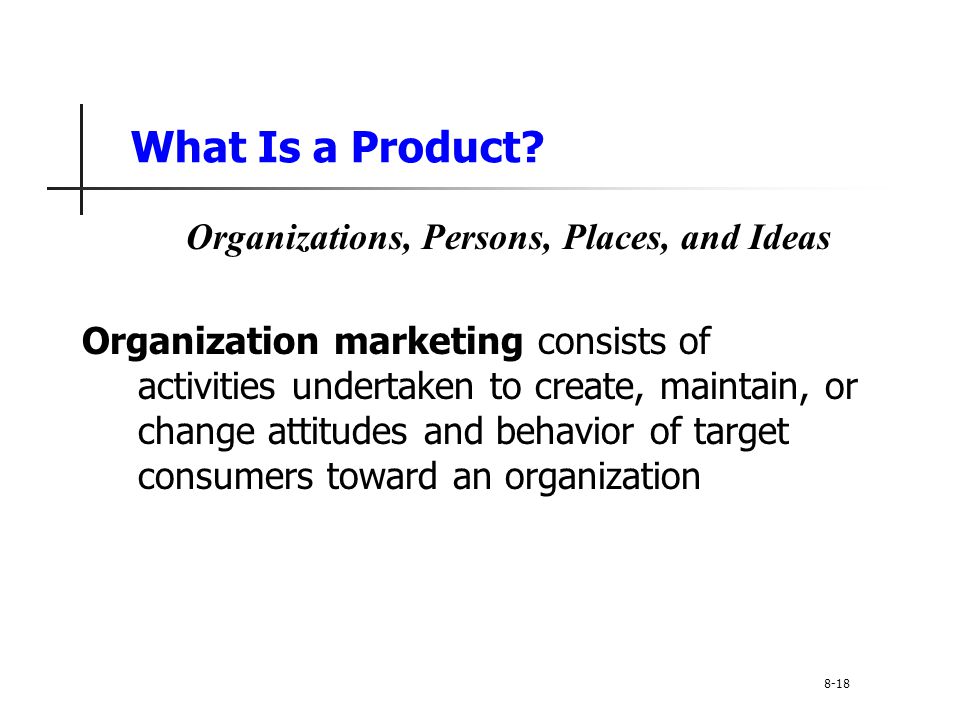 What Is a Product?

Organizations, Persons, Places, and Ideas

Organization marketing consists of activities undertaken to create, maintain, or change attitudes and behavior of target consumers toward an organization

8-18